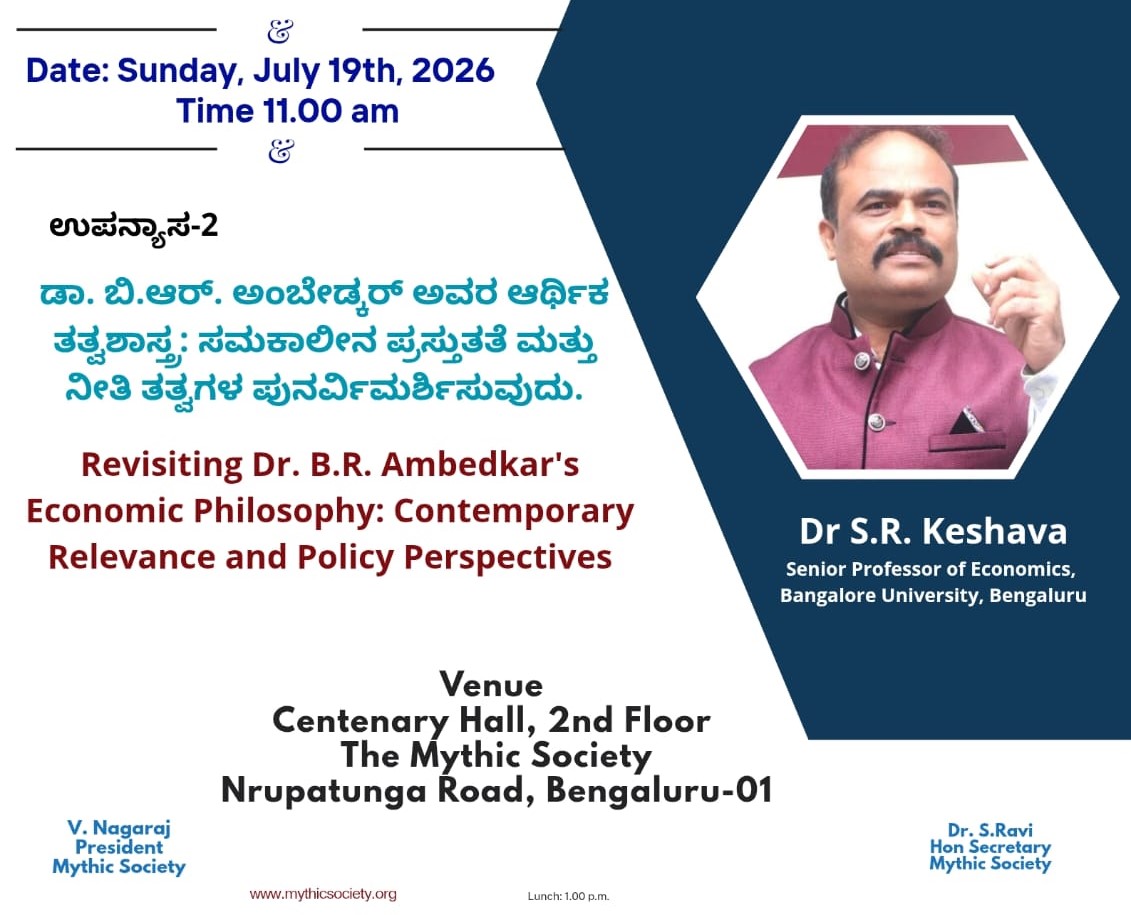 &

Date: Sunday, July 19th, 2026
Time 11.00 am

&

ಉಪನ್ಯಾಸ-2

ಡಾ. ಬಿ.ಆರ್. ಅಂಬೇಡ್ಕರ್ ಅವರ ಆರ್ಥಿಕ ತತ್ವಶಾಸ್ತ್ರ: ಸಮಕಾಲೀನ ಪ್ರಸ್ತುತತೆ ಮತ್ತು ನೀತಿ ತತ್ವಗಳ ಪುನರ್ವಿಮರ್ಶಿಸುವುದು.

Revisiting Dr. B.R. Ambedkar's Economic Philosophy: Contemporary Relevance and Policy Perspectives

Dr S.R. Keshava
Senior Professor of Economics,
Bangalore University, Bengaluru

Venue
Centenary Hall, 2nd Floor
The Mythic Society
Nrupatunga Road, Bengaluru-01

V. Nagaraj
President
Mythic Society

Dr. S.Ravi
Hon Secretary
Mythic Society

www.mythicsociety.org

Lunch: 1.00 p.m.